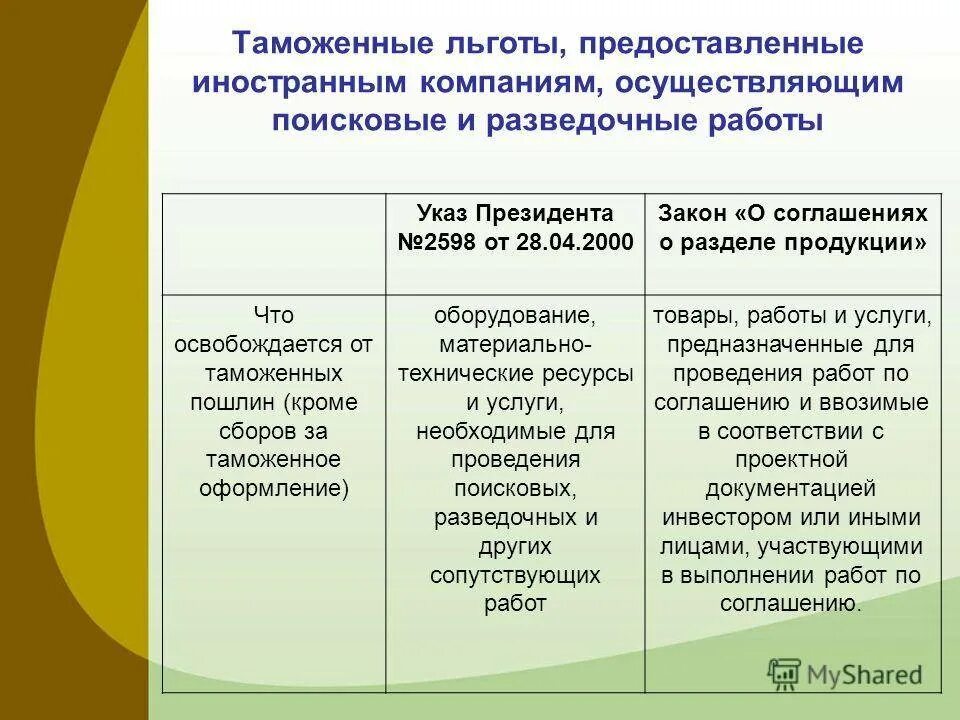 Таможенные льготы, предоставленные иностранным компаниям, осуществляющим поисковые и разведочные работы

| | Указ Президента №2598 от 28.04.2000 | Закон «О соглашениях о разделе продукции» |
|---|---|---|
| Что освобождается от таможенных пошлин (кроме сборов за таможенное оформление) | оборудование, материально-технические ресурсы и услуги, необходимые для проведения поисковых, разведочных и других сопутствующих работ | товары, работы и услуги, предназначенные для проведения работ по соглашению и ввозимые в соответствии с проектной документацией инвестором или иными лицами, участвующими в выполнении работ по соглашению. |

MyShared